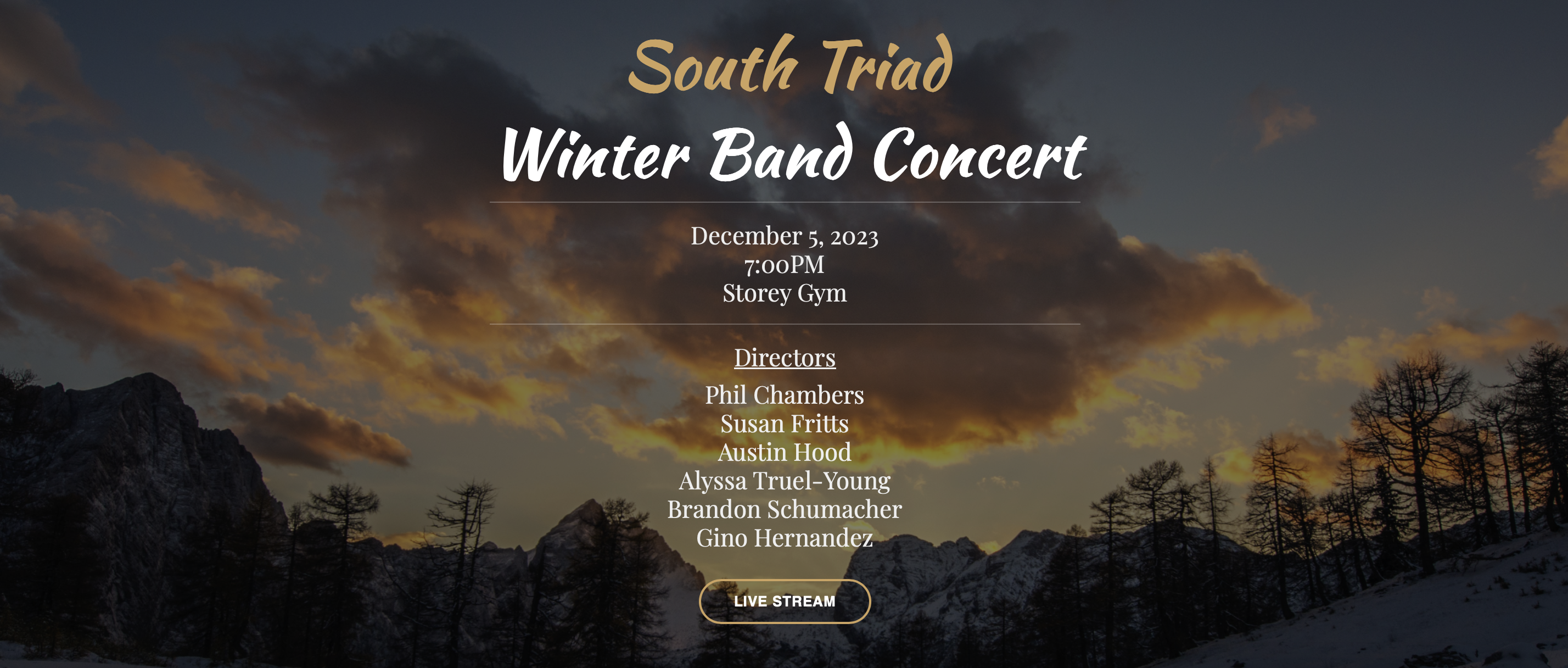 South Triad

Winter Band Concert

December 5, 2023
7:00PM
Storey Gym

Directors

Phil Chambers
Susan Fritts
Austin Hood
Alyssa Truel-Young
Brandon Schumacher
Gino Hernandez

LIVE STREAM